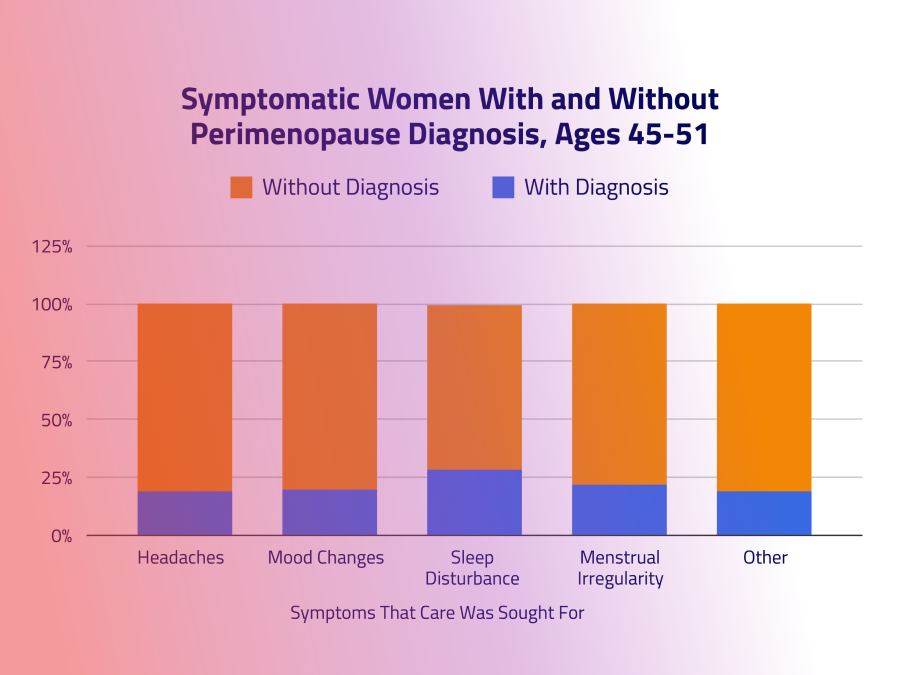 Symptomatic Women With and Without Perimenopause Diagnosis, Ages 45-51

Without Diagnosis
With Diagnosis

125%
100%
75%
50%
25%
0%

Headaches
Mood Changes
Sleep Disturbance
Menstrual Irregularity
Other

Symptoms That Care Was Sought For